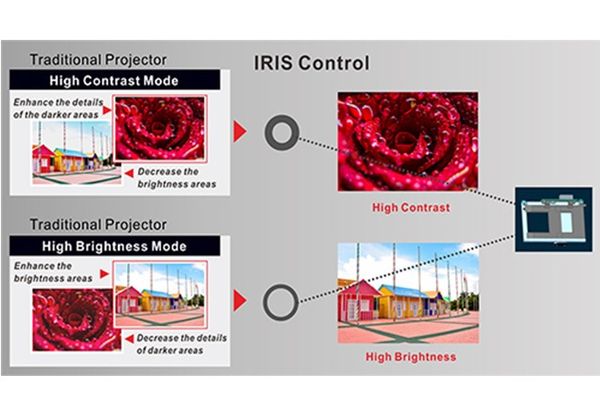 Traditional Projector

High Contrast Mode

Enhance the details of the darker areas

Decrease the brightness areas

IRIS Control

High Contrast

Traditional Projector

High Brightness Mode

Enhance the brightness areas

Decrease the details of darker areas

High Brightness